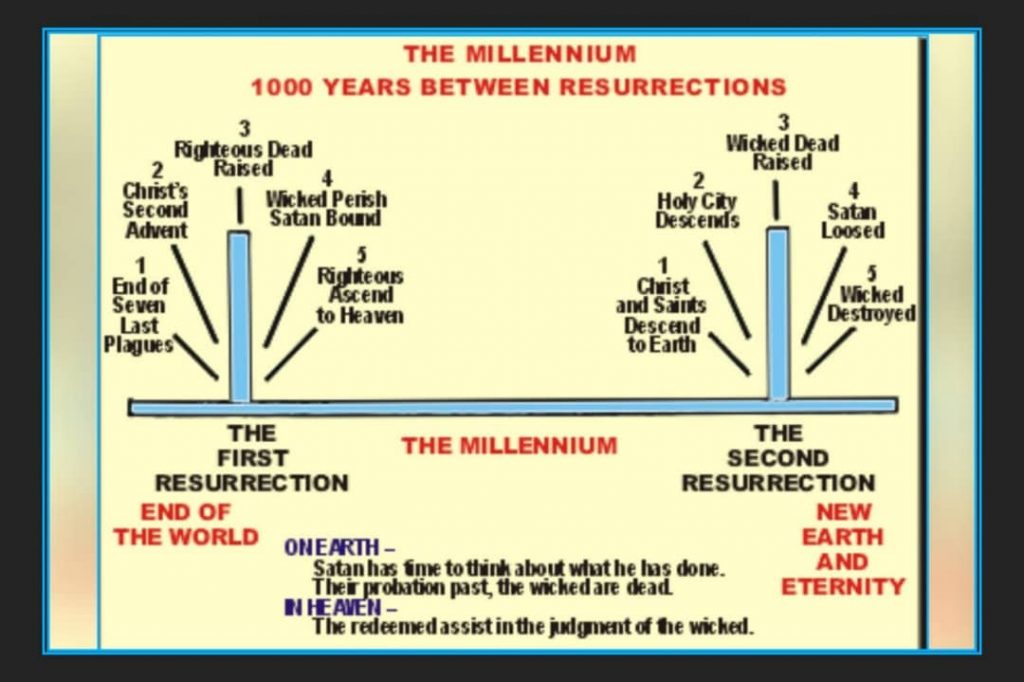 THE MILLENNIUM
1000 YEARS BETWEEN RESURRECTIONS

1
End of Seven Last Plagues

2
Christ's Second Advent

3
Righteous Dead Raised

4
Wicked Perish Satan Bound

5
Righteous Ascend to Heaven

1
Christ and Saints Descend to Earth

2
Holy City Descends

3
Wicked Dead Raised

4
Satan Loosed

5
Wicked Destroyed

THE FIRST RESURRECTION

THE MILLENNIUM

THE SECOND RESURRECTION

END OF THE WORLD

ON EARTH –
Satan has time to think about what he has done.
Their probation past, the wicked are dead.
IN HEAVEN –
The redeemed assist in the judgment of the wicked.

NEW EARTH AND ETERNITY